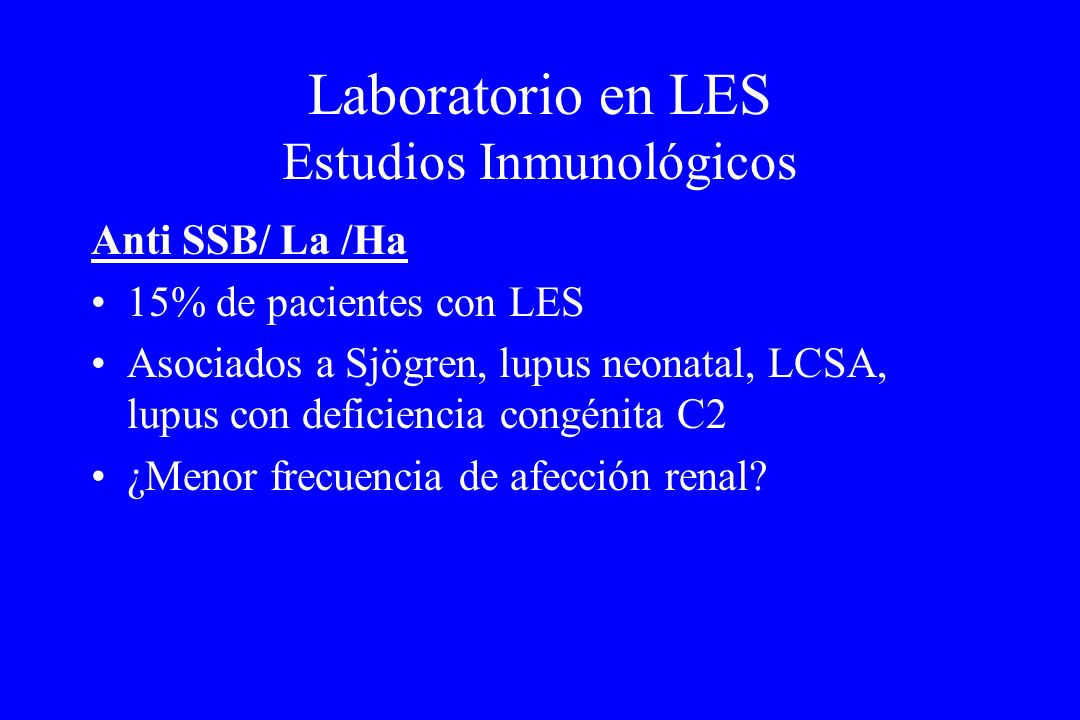 Laboratorio en LES
Estudios Inmunológicos

Anti SSB/ La /Ha

• 15% de pacientes con LES
• Asociados a Sjögren, lupus neonatal, LCSA, lupus con deficiencia congénita C2
• ¿Menor frecuencia de afección renal?